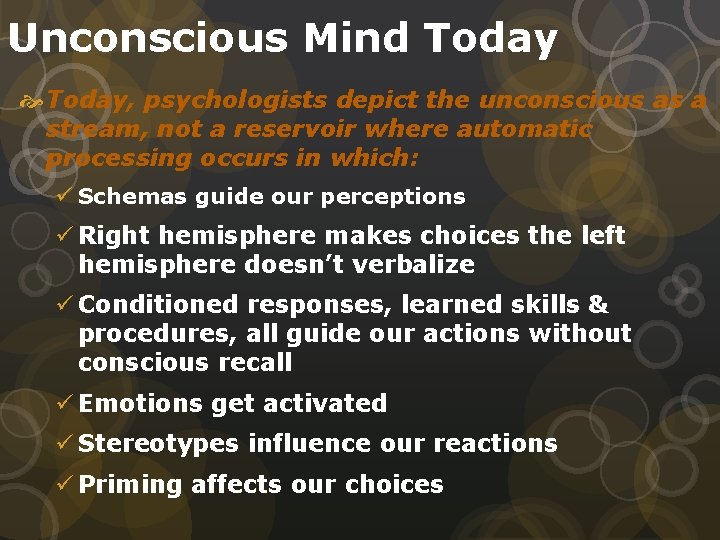 Unconscious Mind Today

Today, psychologists depict the unconscious as a stream, not a reservoir where automatic processing occurs in which:

✓ Schemas guide our perceptions
✓ Right hemisphere makes choices the left hemisphere doesn't verbalize
✓ Conditioned responses, learned skills & procedures, all guide our actions without conscious recall
✓ Emotions get activated
✓ Stereotypes influence our reactions
✓ Priming affects our choices